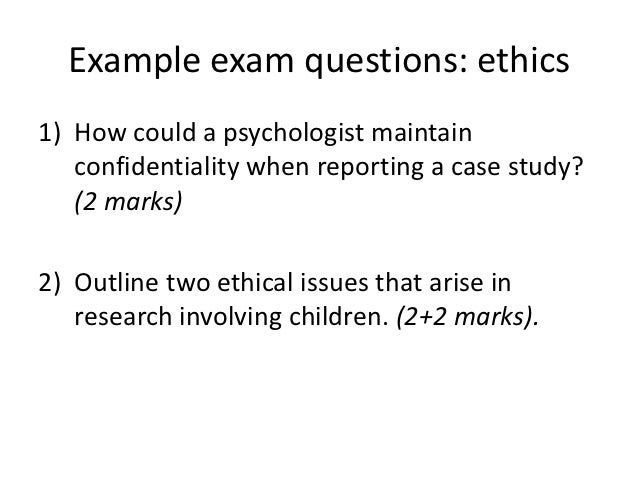 Example exam questions: ethics

1) How could a psychologist maintain confidentiality when reporting a case study? (2 marks)

2) Outline two ethical issues that arise in research involving children. (2+2 marks).